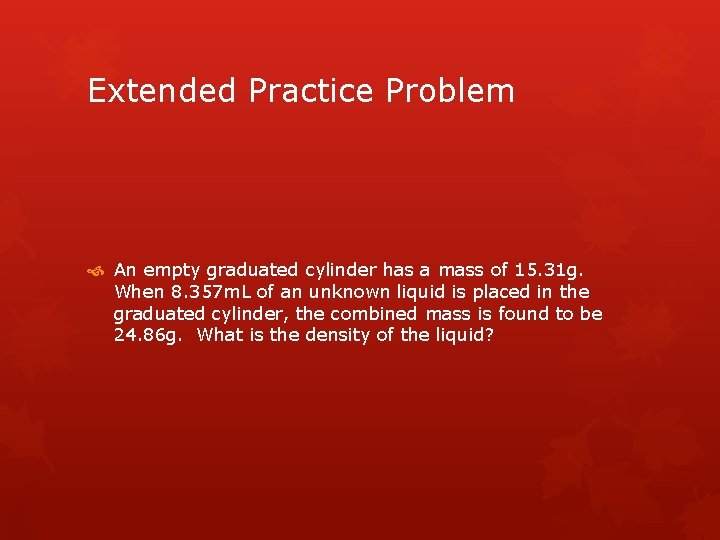 Extended Practice Problem

An empty graduated cylinder has a mass of 15.31g. When 8.357mL of an unknown liquid is placed in the graduated cylinder, the combined mass is found to be 24.86g.  What is the density of the liquid?